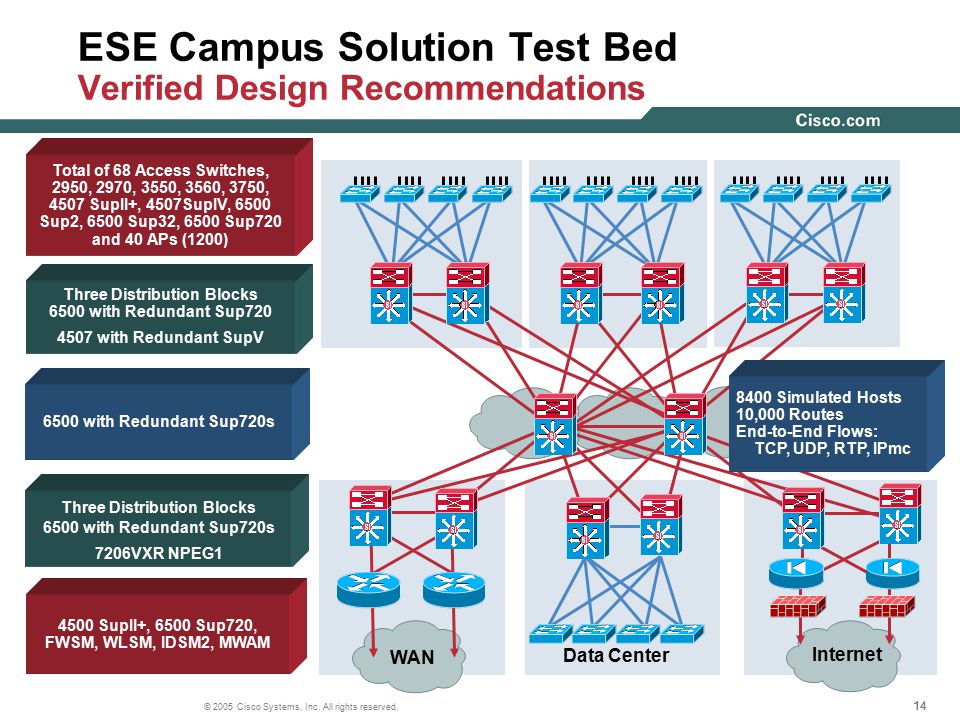 ESE Campus Solution Test Bed
Verified Design Recommendations

Cisco.com

Total of 68 Access Switches, 2950, 2970, 3550, 3560, 3750, 4507 SupII+, 4507SupIV, 6500 Sup2, 6500 Sup32, 6500 Sup720 and 40 APs (1200)

Three Distribution Blocks 6500 with Redundant Sup720
4507 with Redundant SupV

6500 with Redundant Sup720s

Three Distribution Blocks 6500 with Redundant Sup720s
7206VXR NPEG1

4500 SupII+, 6500 Sup720, FWSM, WLSM, IDSM2, MWAM

8400 Simulated Hosts
10,000 Routes
End-to-End Flows:
TCP, UDP, RTP, IPmc

WAN
Data Center
Internet

© 2005 Cisco Systems, Inc. All rights reserved.

14